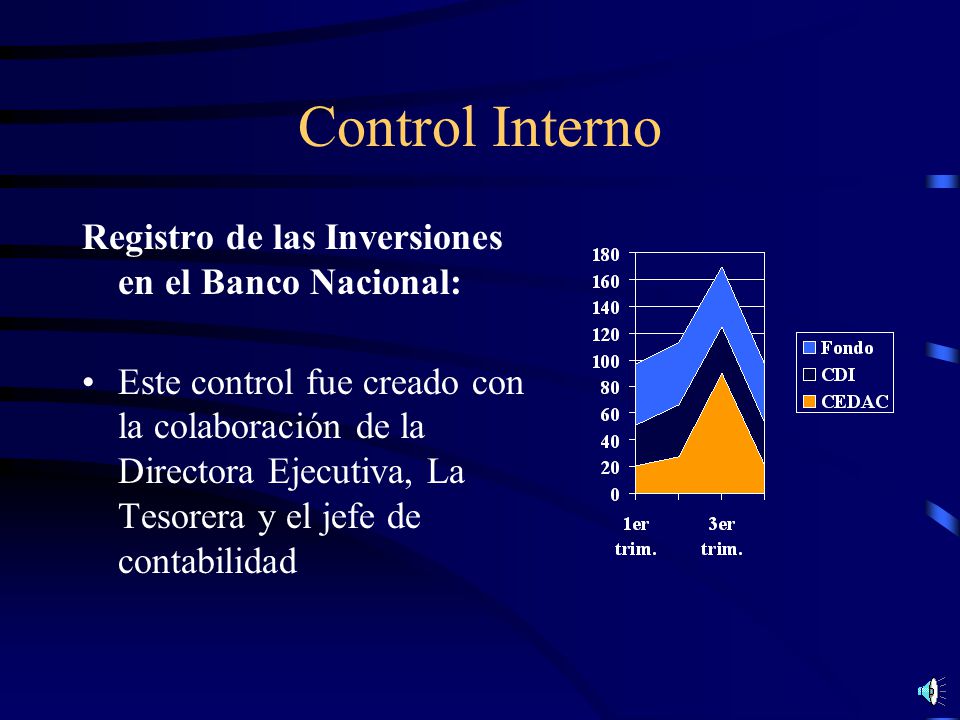 Control Interno

Registro de las Inversiones en el Banco Nacional:

• Este control fue creado con la colaboración de la Directora Ejecutiva, La Tesorera y el jefe de contabilidad

180
160
140
120
100
80
60
40
20
0

1er trim.
3er trim.

Fondo
CDI
CEDAC